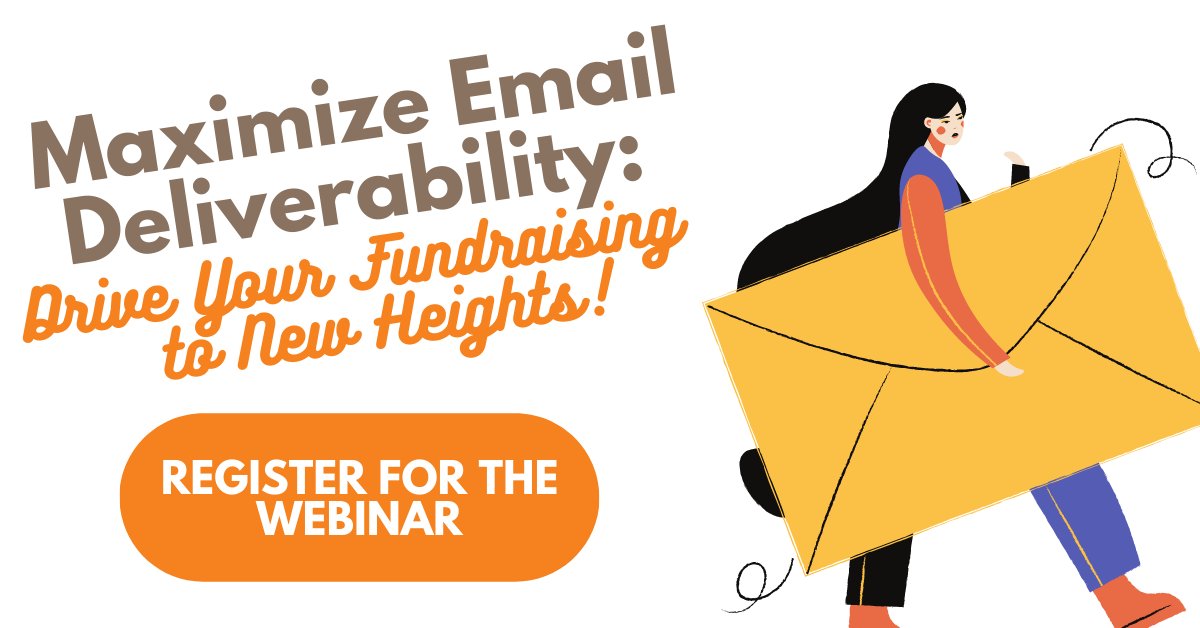 Maximize Email Deliverability:

Drive Your Fundraising to New Heights!

REGISTER FOR THE WEBINAR